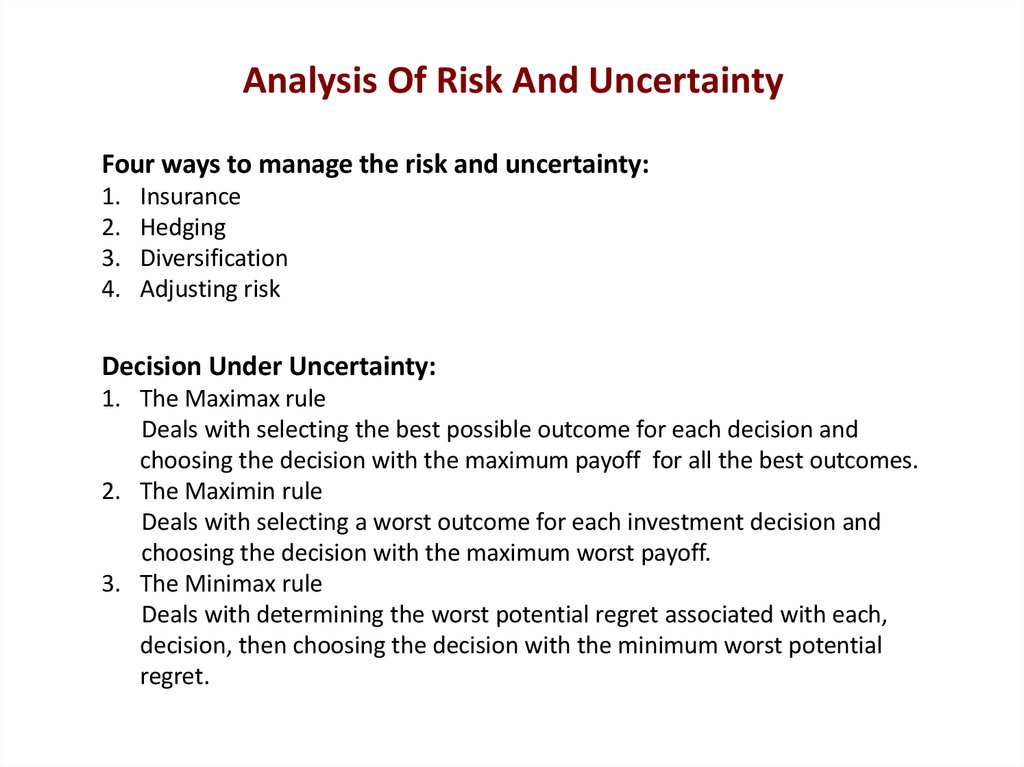 Analysis Of Risk And Uncertainty

Four ways to manage the risk and uncertainty:
1. Insurance
2. Hedging
3. Diversification
4. Adjusting risk

Decision Under Uncertainty:
1. The Maximax rule
Deals with selecting the best possible outcome for each decision and choosing the decision with the maximum payoff for all the best outcomes.
2. The Maximin rule
Deals with selecting a worst outcome for each investment decision and choosing the decision with the maximum worst payoff.
3. The Minimax rule
Deals with determining the worst potential regret associated with each, decision, then choosing the decision with the minimum worst potential regret.